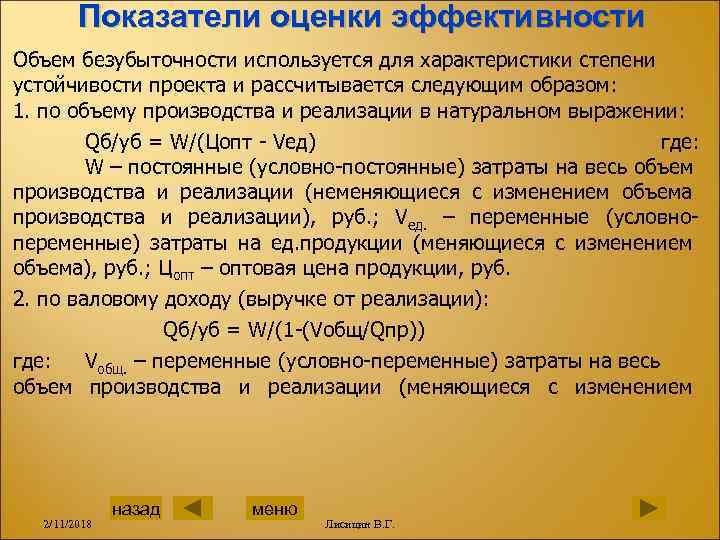 Показатели оценки эффективности

Объем безубыточности используется для характеристики степени устойчивости проекта и рассчитывается следующим образом:
1. по объему производства и реализации в натуральном выражении:

Qб/уб = W/(Цопт - Vед) где:
W – постоянные (условно-постоянные) затраты на весь объем производства и реализации (неменяющиеся с изменением объема производства и реализации), руб.; $V_{ед.}$ – переменные (условно-переменные) затраты на ед.продукции (меняющиеся с изменением объема), руб.; $Ц_{опт}$ – оптовая цена продукции, руб.

2. по валовому доходу (выручке от реализации):

Qб/уб = W/(1-(Vобщ/Qпр))

где: $V_{общ.}$ – переменные (условно-переменные) затраты на весь объем производства и реализации (меняющиеся с изменением

назад меню

2/11/2018 Лисицин В.Г.